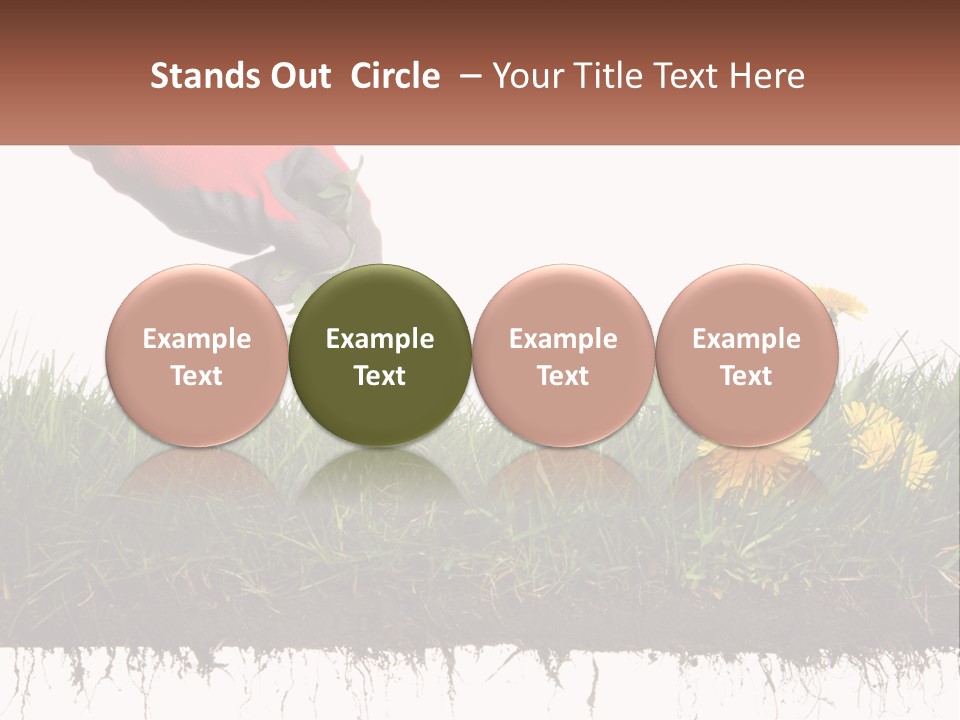 Stands Out Circle – Your Title Text Here

Example Text

Example Text

Example Text

Example Text